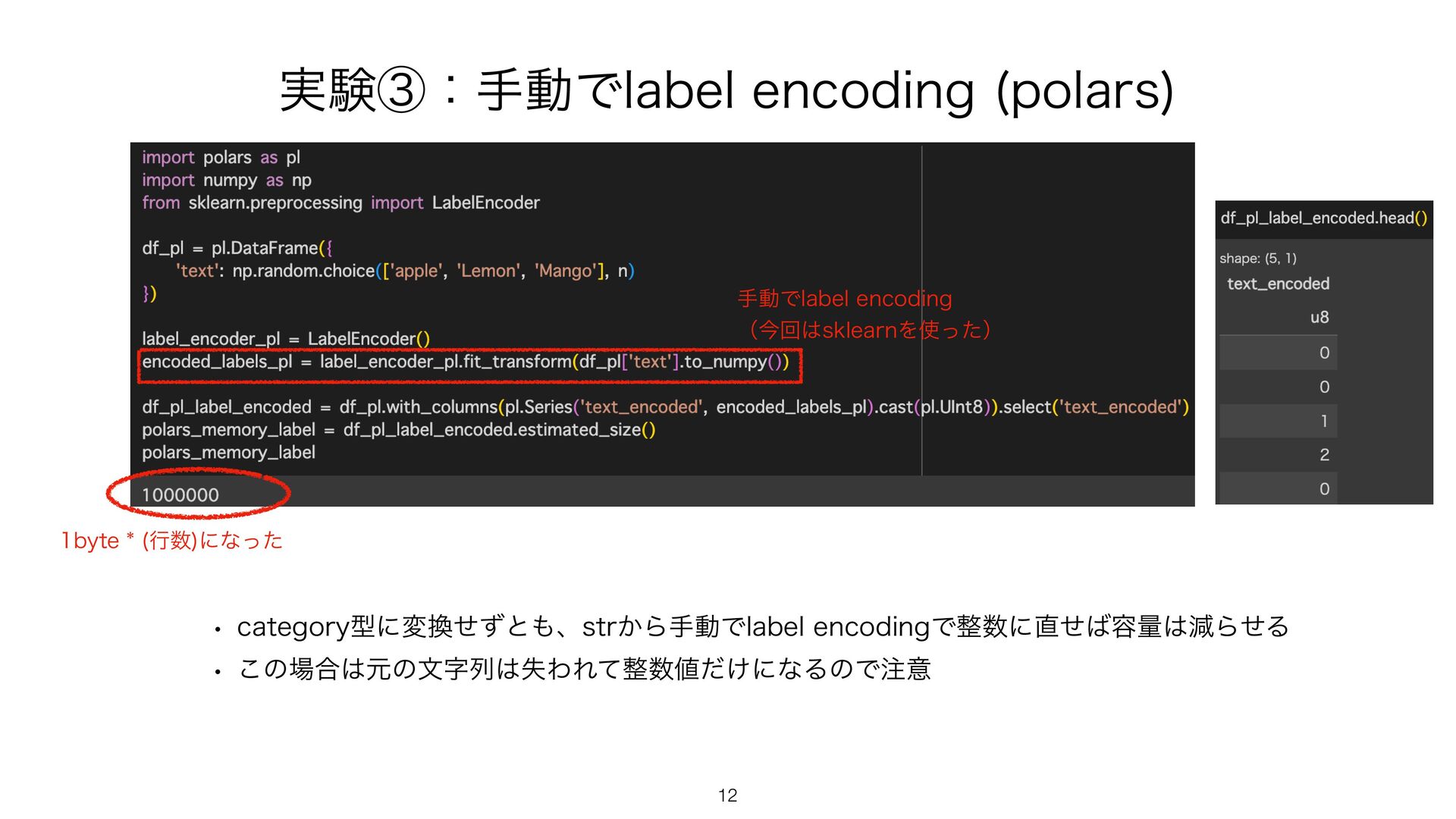 実験③：手動でlabel encoding (polars)

import polars as pl
import numpy as np
from sklearn.preprocessing import LabelEncoder

df_pl = pl.DataFrame({
    'text': np.random.choice(['apple', 'Lemon', 'Mango'], n)
})

label_encoder_pl = LabelEncoder()
encoded_labels_pl = label_encoder_pl.fit_transform(df_pl['text'].to_numpy())

df_pl_label_encoded = df_pl.with_columns(pl.Series('text_encoded', encoded_labels_pl).cast(pl.UInt8)).select('text_encoded')
polars_memory_label = df_pl_label_encoded.estimated_size()
polars_memory_label

1000000

手動でlabel encoding
（今回はsklearnを使った）

1byte * (行数)になった

df_pl_label_encoded.head()

shape: (5, 1)

| text_encoded |
|---|
| u8 |
| 0 |
| 0 |
| 1 |
| 2 |
| 0 |

• category型に変換せずとも、strから手動でlabel encodingで整数に直せば容量は減らせる
• この場合は元の文字列は失われて整数値だけになるので注意

12